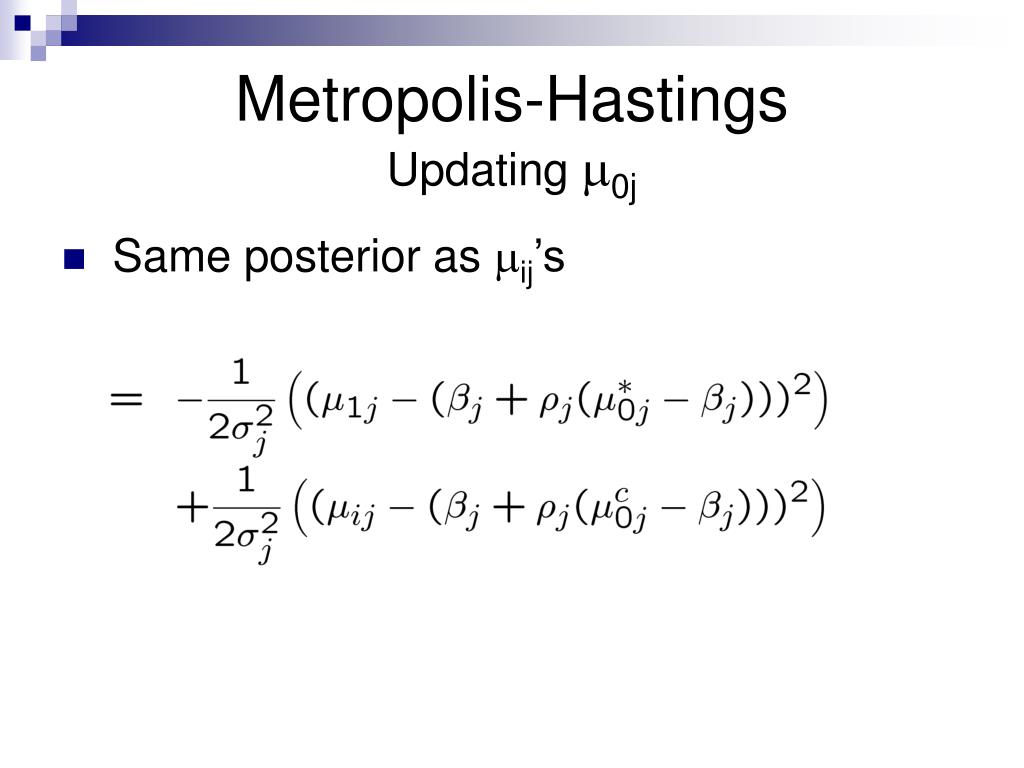 Metropolis-Hastings

Updating $\mu_{0j}$

Same posterior as $\mu_{ij}$'s

$= -\frac{1}{2\sigma_j^2}\left((\mu_{1j} - (\beta_j + \rho_j(\mu_{0j}^* - \beta_j)))^2\right)$
$+\frac{1}{2\sigma_j^2}\left((\mu_{ij} - (\beta_j + \rho_j(\mu_{0j}^c - \beta_j)))^2\right)$